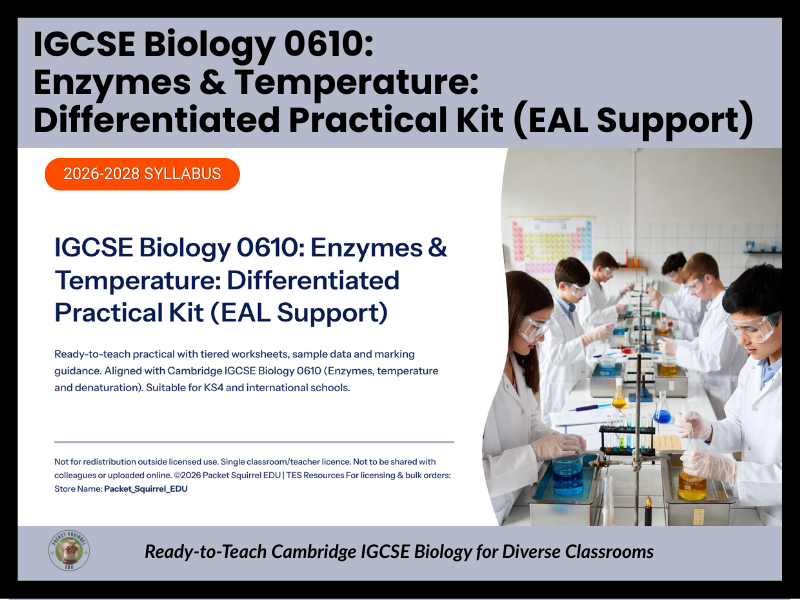 IGCSE Biology 0610:
Enzymes & Temperature:
Differentiated Practical Kit (EAL Support)

2026-2028 SYLLABUS

IGCSE Biology 0610: Enzymes & Temperature: Differentiated Practical Kit (EAL Support)

Ready-to-teach practical with tiered worksheets, sample data and marking guidance. Aligned with Cambridge IGCSE Biology 0610 (Enzymes, temperature and denaturation). Suitable for KS4 and international schools.

Not for redistribution outside licensed use. Single classroom/teacher licence. Not to be shared with colleagues or uploaded online. ©2026 Packet Squirrel EDU | TES Resources For licensing & bulk orders: Store Name: Packet_Squirrel_EDU

PACKET SQUIRREL EDU

Ready-to-Teach Cambridge IGCSE Biology for Diverse Classrooms